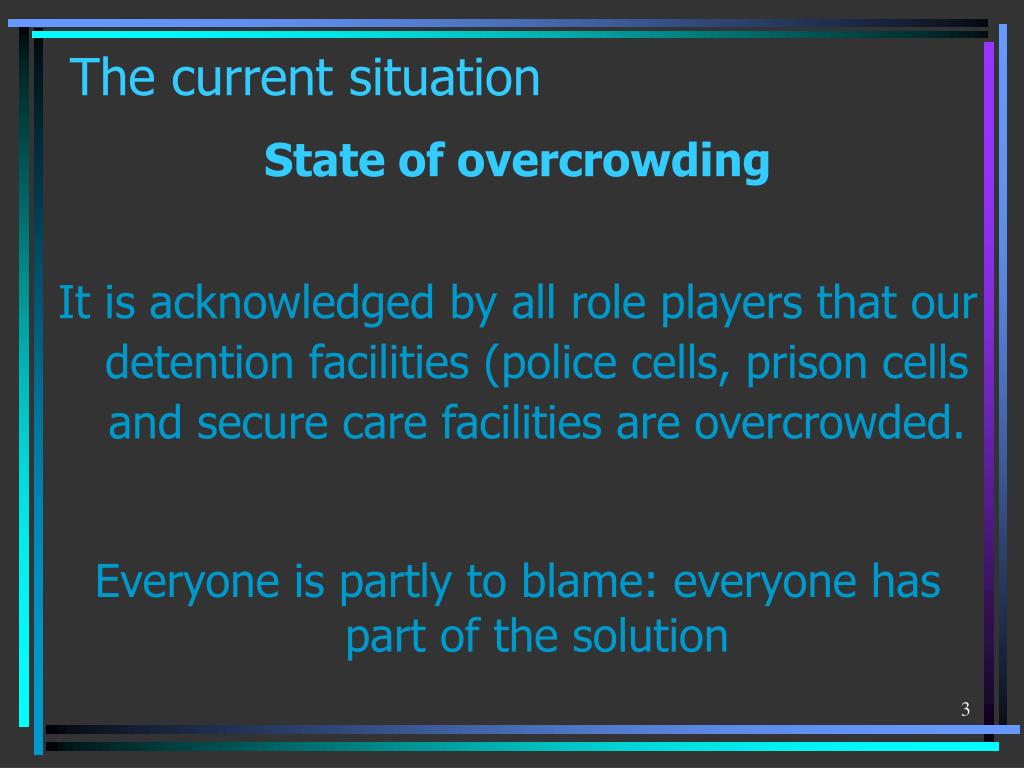 The current situation

State of overcrowding

It is acknowledged by all role players that our detention facilities (police cells, prison cells and secure care facilities are overcrowded.

Everyone is partly to blame: everyone has part of the solution

3